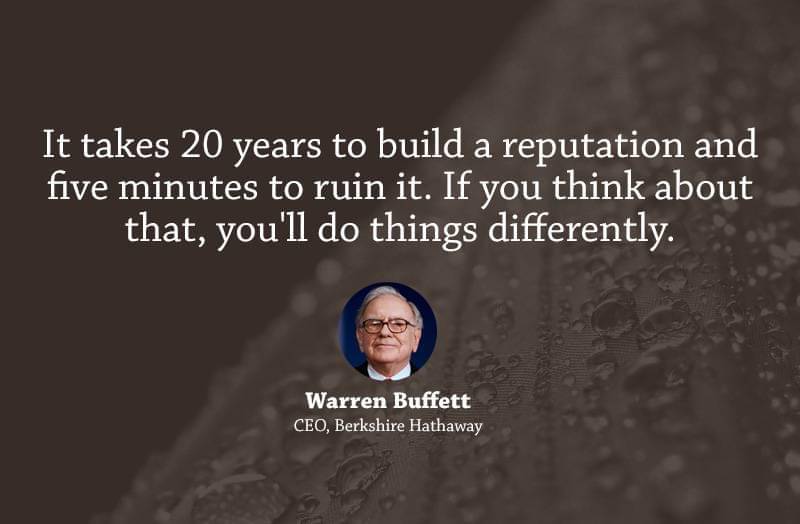 It takes 20 years to build a reputation and five minutes to ruin it. If you think about that, you'll do things differently.

Warren Buffett
CEO, Berkshire Hathaway